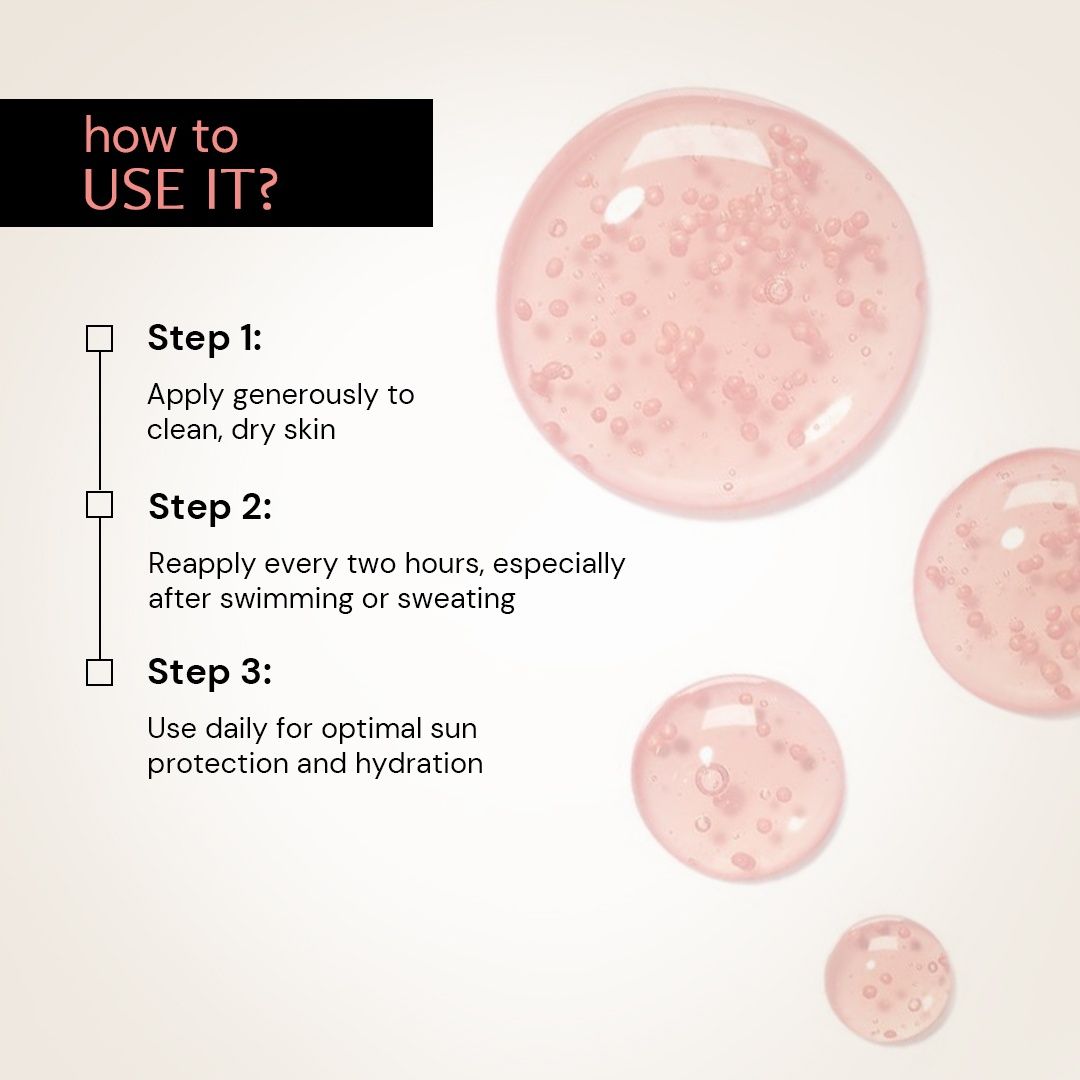 how to
USE IT?

Step 1:

Apply generously to clean, dry skin

Step 2:

Reapply every two hours, especially after swimming or sweating

Step 3:

Use daily for optimal sun protection and hydration